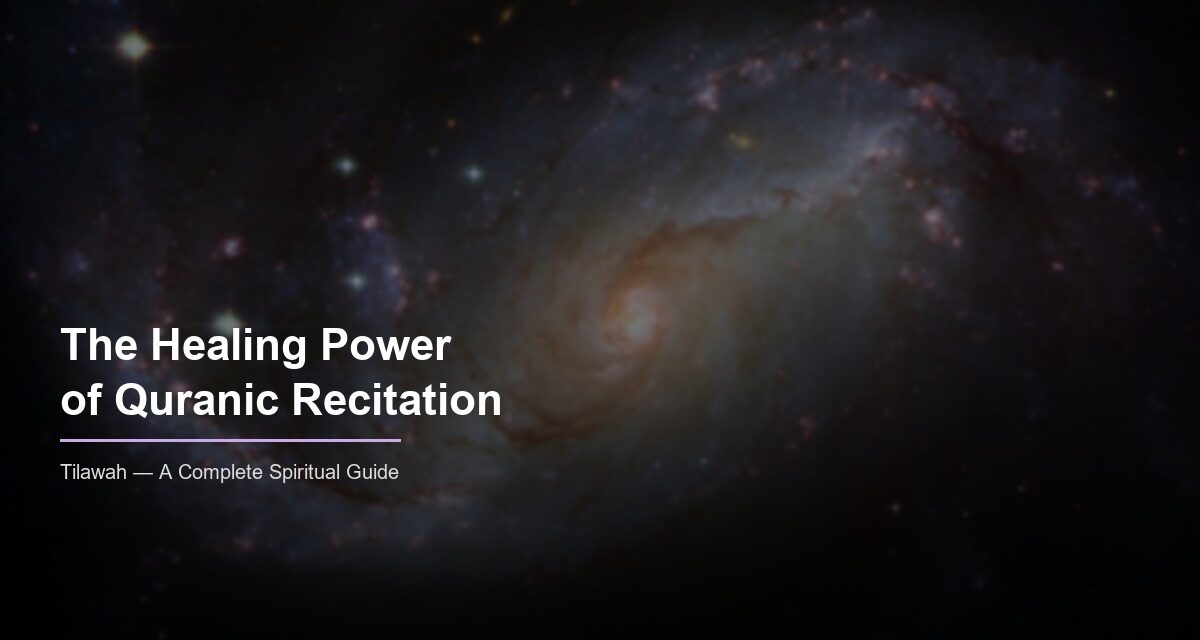 The Healing Power of Quranic Recitation

Tilawah — A Complete Spiritual Guide